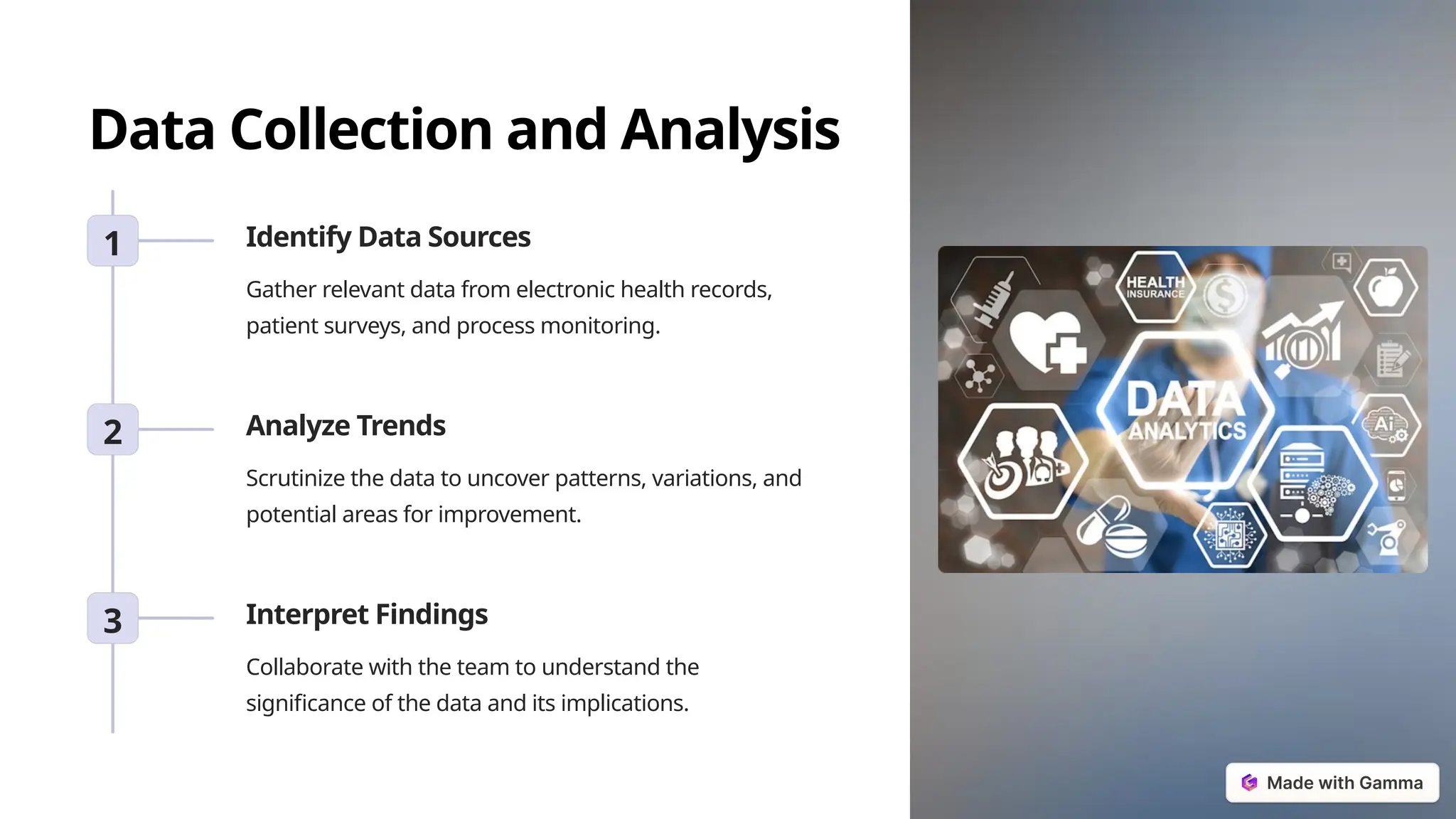 Data Collection and Analysis

1

Identify Data Sources

Gather relevant data from electronic health records, patient surveys, and process monitoring.

2

Analyze Trends

Scrutinize the data to uncover patterns, variations, and potential areas for improvement.

3

Interpret Findings

Collaborate with the team to understand the significance of the data and its implications.

HEALTH INSURANCE

DATA ANALYTICS

Ai

Made with Gamma